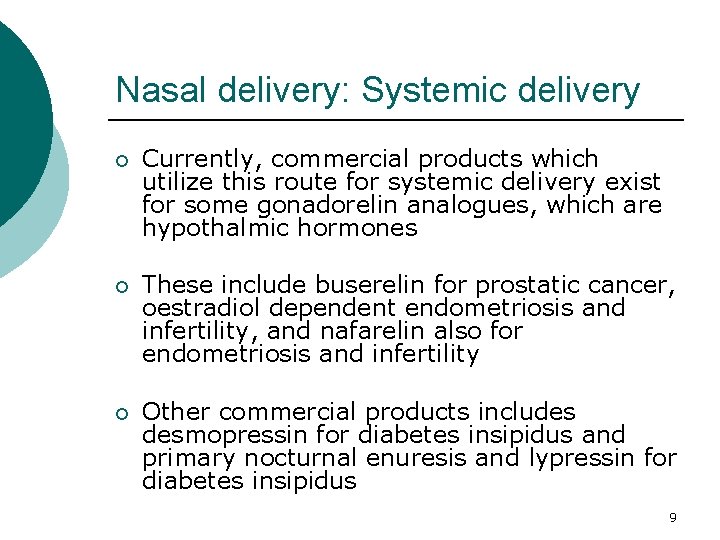 Nasal delivery: Systemic delivery

○ Currently, commercial products which utilize this route for systemic delivery exist for some gonadorelin analogues, which are hypothalmic hormones

○ These include buserelin for prostatic cancer, oestradiol dependent endometriosis and infertility, and nafarelin also for endometriosis and infertility

○ Other commercial products includes desmopressin for diabetes insipidus and primary nocturnal enuresis and lypressin for diabetes insipidus

9